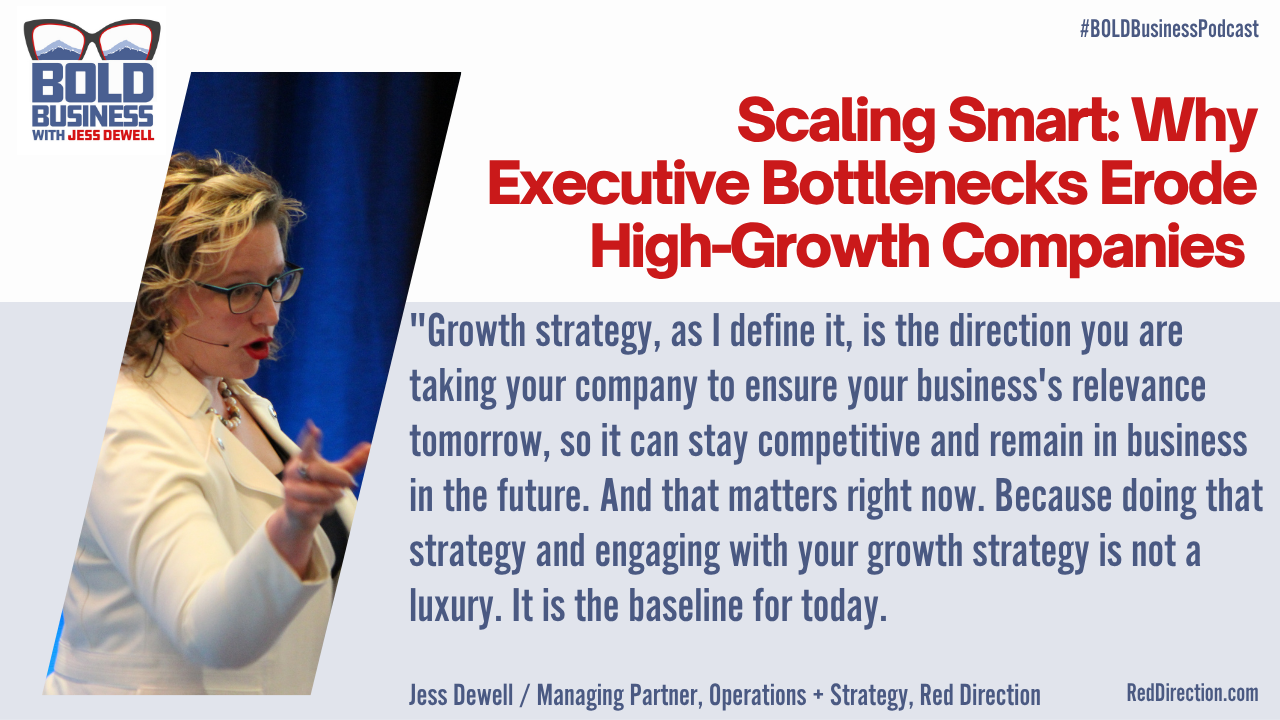 BOLD BUSINESS WITH JESS DEWELL

#BOLDBusinessPodcast

Scaling Smart: Why Executive Bottlenecks Erode High-Growth Companies

"Growth strategy, as I define it, is the direction you are taking your company to ensure your business's relevance tomorrow, so it can stay competitive and remain in business in the future. And that matters right now. Because doing that strategy and engaging with your growth strategy is not a luxury. It is the baseline for today.

Jess Dewell / Managing Partner, Operations + Strategy, Red Direction

RedDirection.com